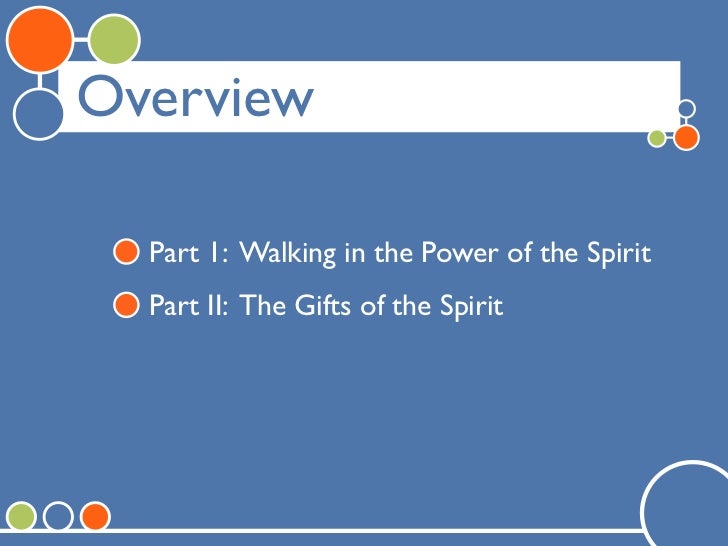 Overview

Part I: Walking in the Power of the Spirit

Part II: The Gifts of the Spirit